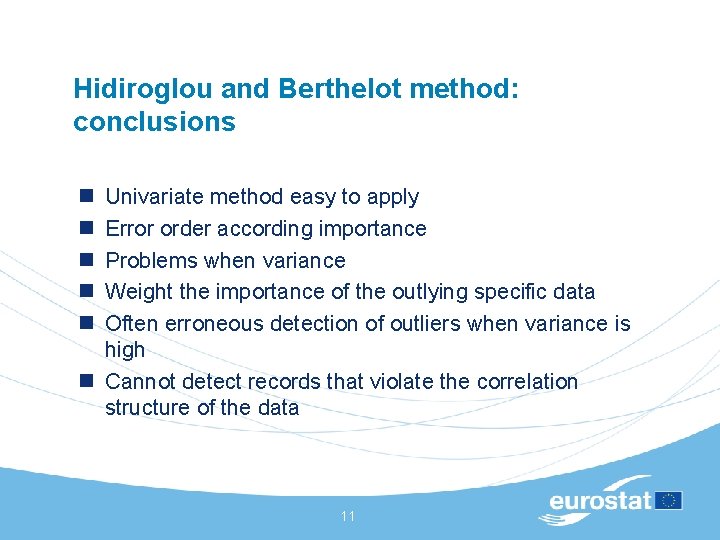 Hidiroglou and Berthelot method: conclusions

- Univariate method easy to apply
- Error order according importance
- Problems when variance
- Weight the importance of the outlying specific data
- Often erroneous detection of outliers when variance is high
- Cannot detect records that violate the correlation structure of the data

11

eurostat